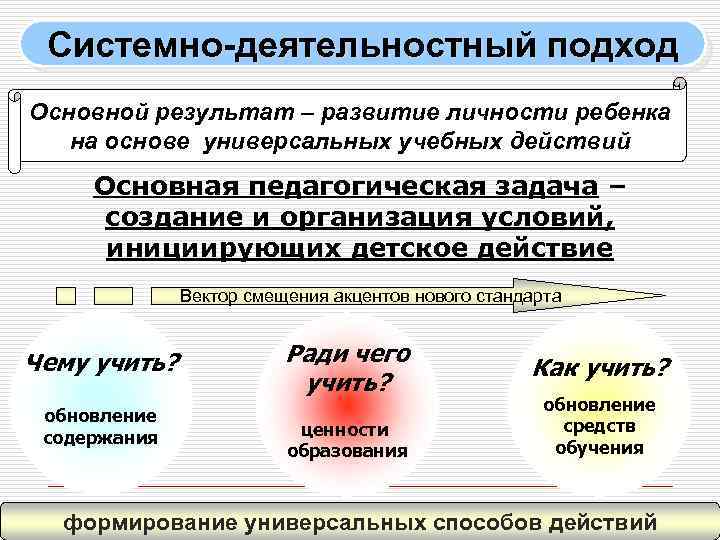 Системно-деятельностный подход

Основной результат – развитие личности ребенка на основе универсальных учебных действий

Основная педагогическая задача – создание и организация условий, инициирующих детское действие

Вектор смещения акцентов нового стандарта

Чему учить?
обновление содержания

Ради чего учить?
ценности образования

Как учить?
обновление средств обучения

формирование универсальных способов действий